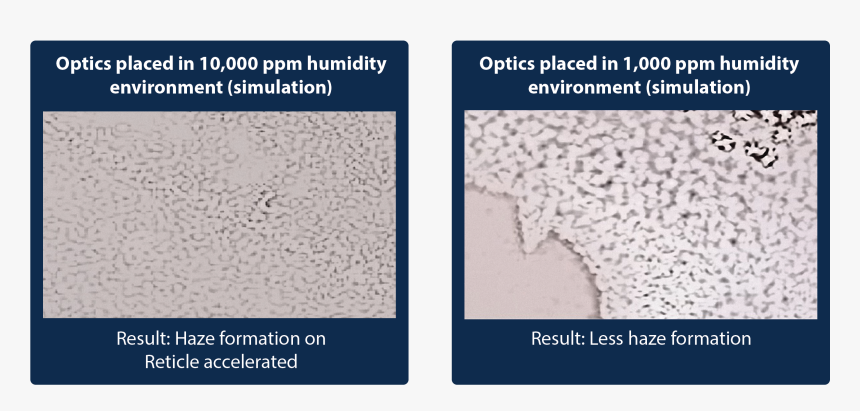 Optics placed in 10,000 ppm humidity environment (simulation)

Result: Haze formation on Reticle accelerated

Optics placed in 1,000 ppm humidity environment (simulation)

Result: Less haze formation